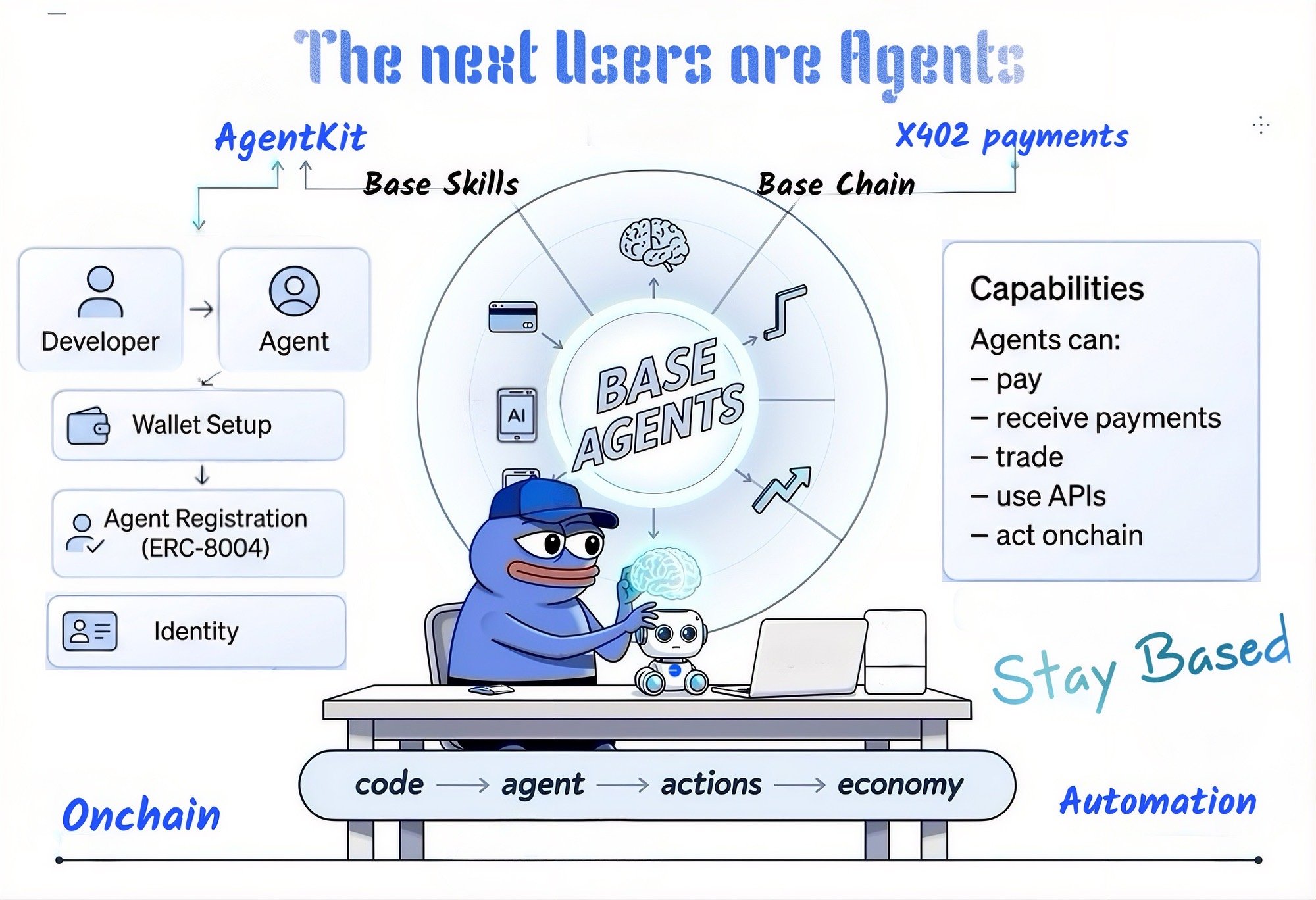 The next Users are Agents

AgentKit

X402 payments

Base Skills

Base Chain

Developer

Agent

Wallet Setup

Agent Registration (ERC-8004)

Identity

AI

BASE AGENTS

Capabilities

Agents can:
– pay
– receive payments
– trade
– use APIs
– act onchain

Stay Based

code → agent → actions → economy

Onchain

Automation